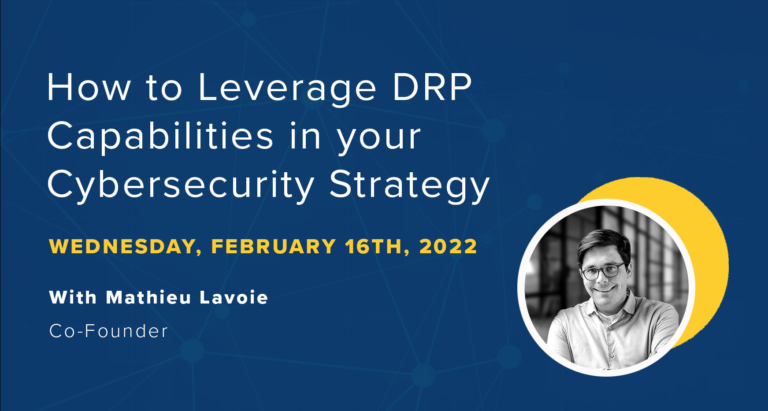 How to Leverage DRP Capabilities in your Cybersecurity Strategy

WEDNESDAY, FEBRUARY 16TH, 2022

With Mathieu Lavoie

Co-Founder